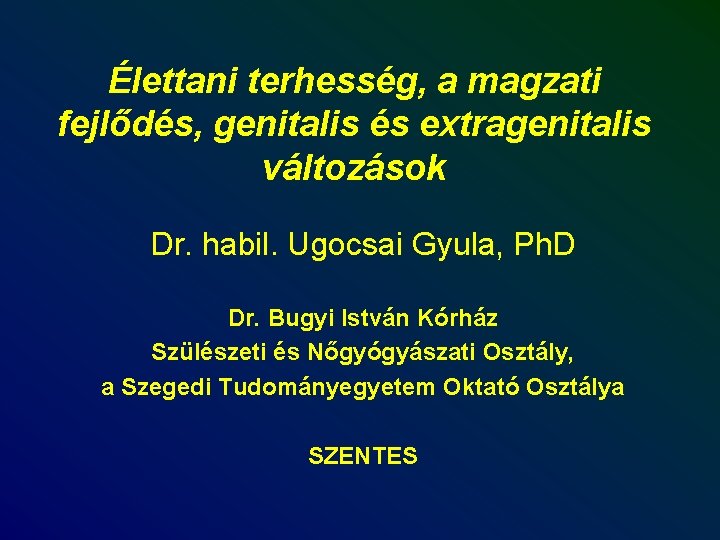 Élettani terhesség, a magzati fejlődés, genitalis és extragenitalis változások

Dr. habil. Ugocsai Gyula, PhD

Dr. Bugyi István Kórház
Szülészeti és Nőgyógyászati Osztály,
a Szegedi Tudományegyetem Oktató Osztálya

SZENTES